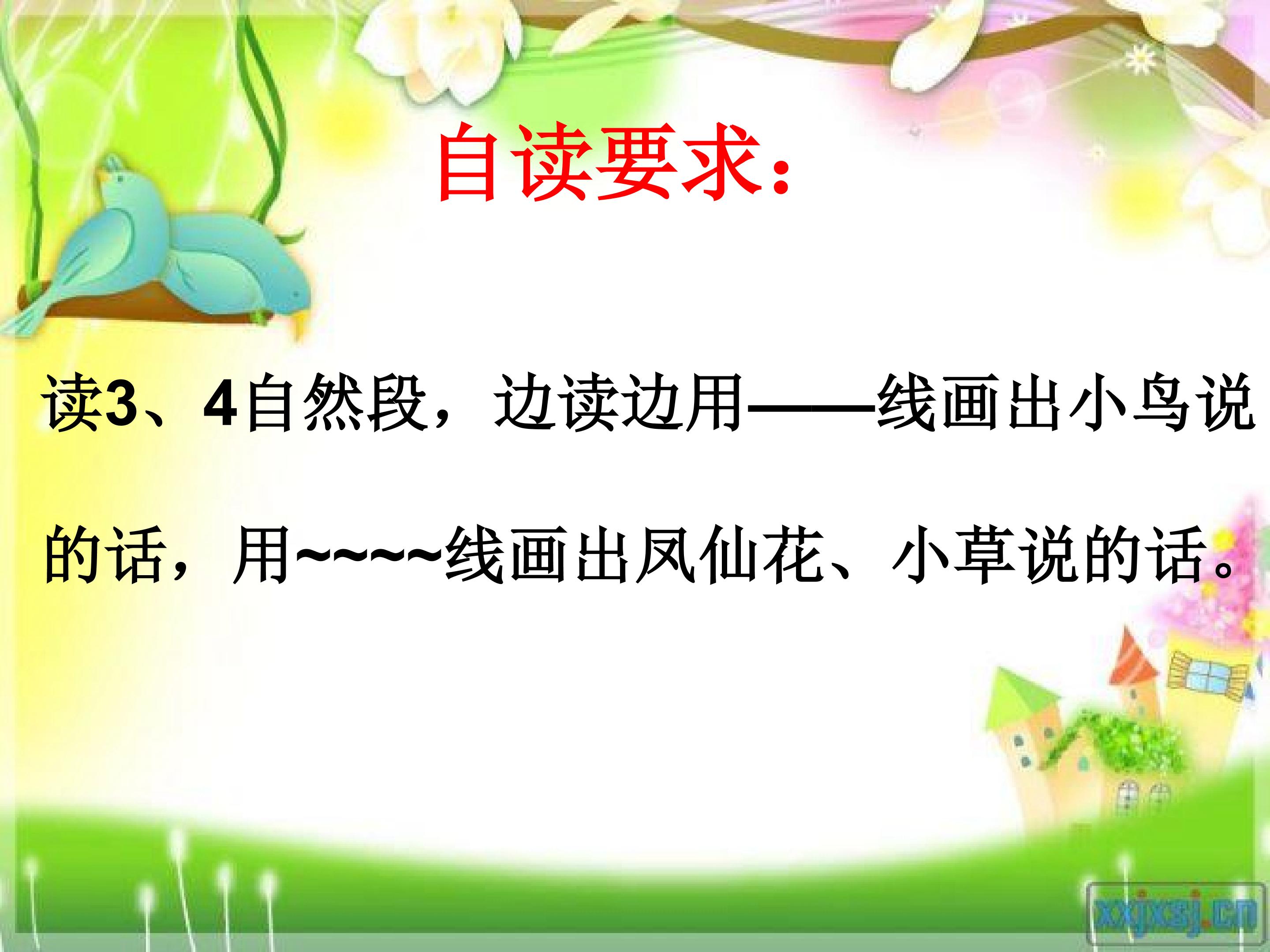 自读要求：

读3、4自然段，边读边用——线画出小鸟说的话，用~~~~线画出凤仙花、小草说的话。

xxjxsj.cn